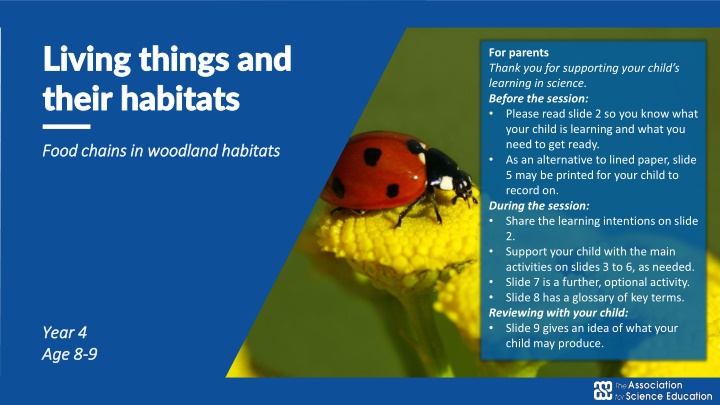 Living things and their habitats

Food chains in woodland habitats

Year 4
Age 8-9

For parents
Thank you for supporting your child's learning in science.
Before the session:
• Please read slide 2 so you know what your child is learning and what you need to get ready.
• As an alternative to lined paper, slide 5 may be printed for your child to record on.
During the session:
• Share the learning intentions on slide 2.
• Support your child with the main activities on slides 3 to 6, as needed.
• Slide 7 is a further, optional activity.
• Slide 8 has a glossary of key terms.
Reviewing with your child:
• Slide 9 gives an idea of what your child may produce.

The Association for Science Education